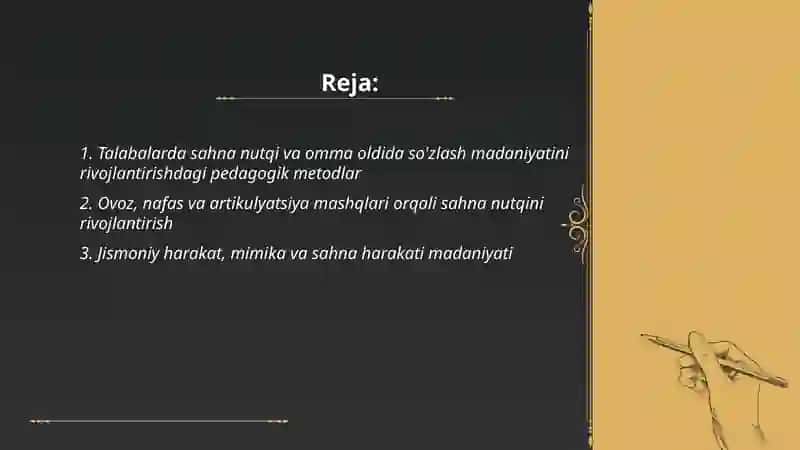 Reja:

1. Talabalarda sahna nutqi va omma oldida so'zlash madaniyatini rivojlantirishdagi pedagogik metodlar

2. Ovoz, nafas va artikulyatsiya mashqlari orqali sahna nutqini rivojlantirish

3. Jismoniy harakat, mimika va sahna harakati madaniyati